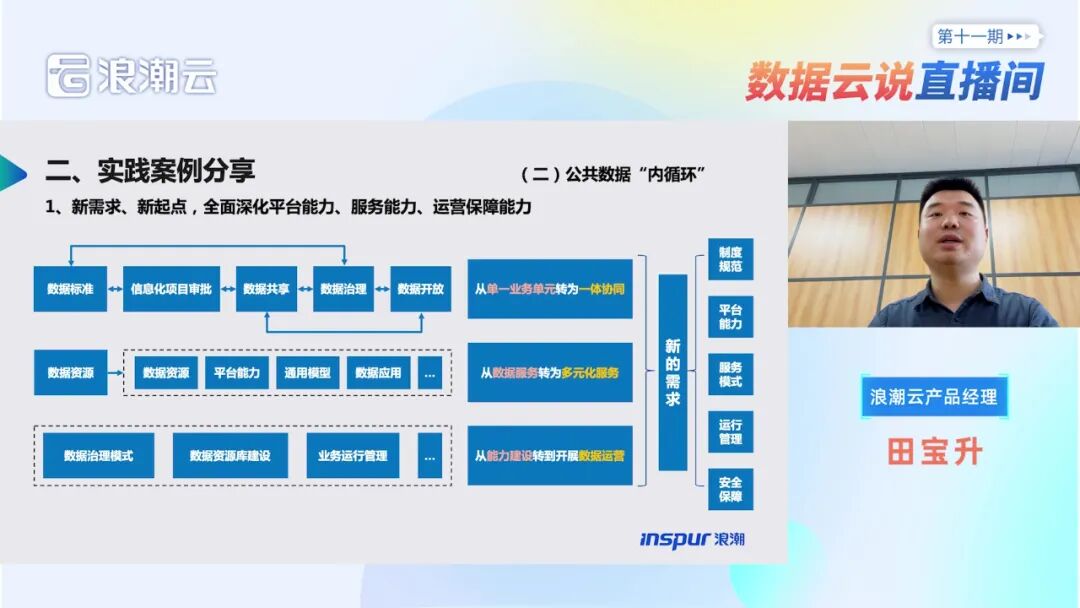 浪潮云

第十一期

数据云说直播间

二、实践案例分享

（二）公共数据“内循环”

1、新需求、新起点，全面深化平台能力、服务能力、运营保障能力

数据标准　信息化项目审批　数据共享　数据治理　数据开放

数据资源　数据资源　平台能力　通用模型　数据应用　...

数据治理模式　数据资源库建设　业务运行管理　...

从单一业务单元转为一体协同

从数据服务转为多元化服务

从能力建设转到开展数据运营

新的需求

制度规范

平台能力

服务模式

运行管理

安全保障

inspur 浪潮

浪潮云产品经理

田宝升